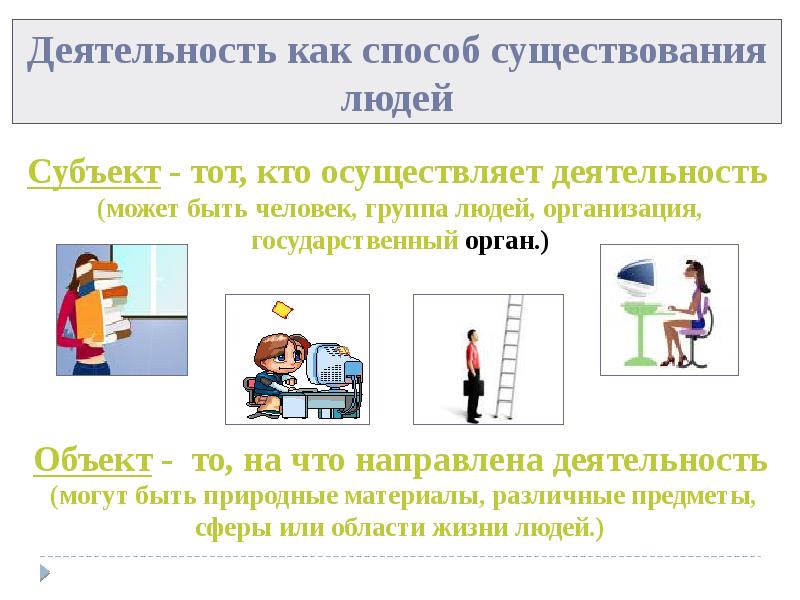 Деятельность как способ существования людей

Субъект - тот, кто осуществляет деятельность (может быть человек, группа людей, организация, государственный орган.)

Объект - то, на что направлена деятельность (могут быть природные материалы, различные предметы, сферы или области жизни людей.)